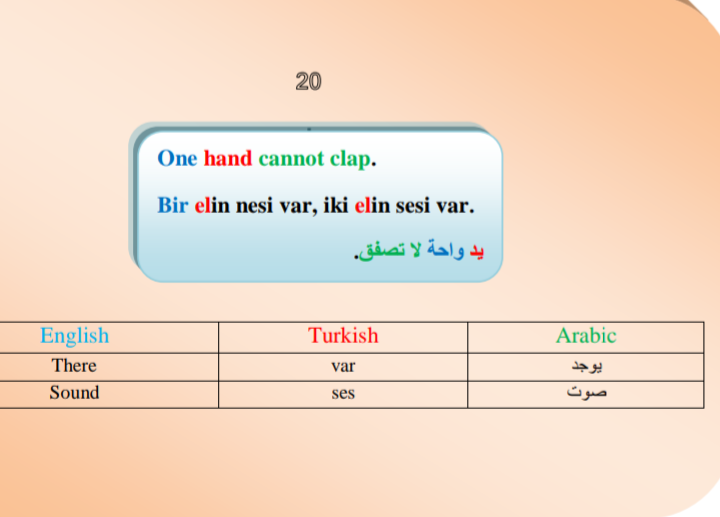 20

One hand cannot clap.

Bir elin nesi var, iki elin sesi var.

يد واحة لا تصفق.

| English | Turkish | Arabic |
|---|---|---|
| There | var | يوجد |
| Sound | ses | صوت |